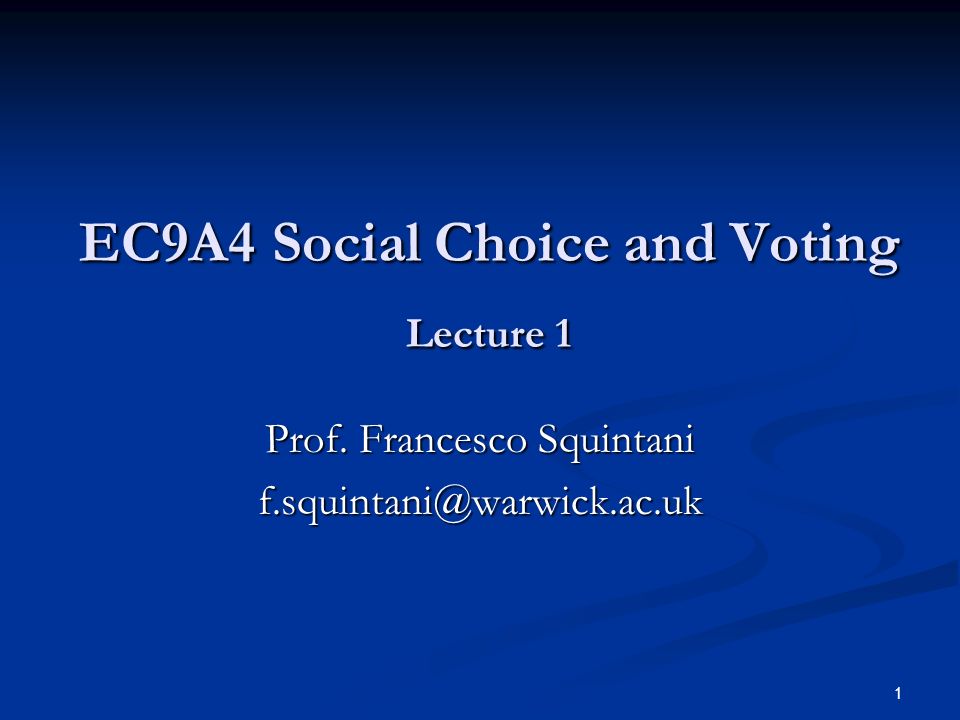 EC9A4 Social Choice and Voting

Lecture 1

Prof. Francesco Squintani

f.squintani@warwick.ac.uk

1